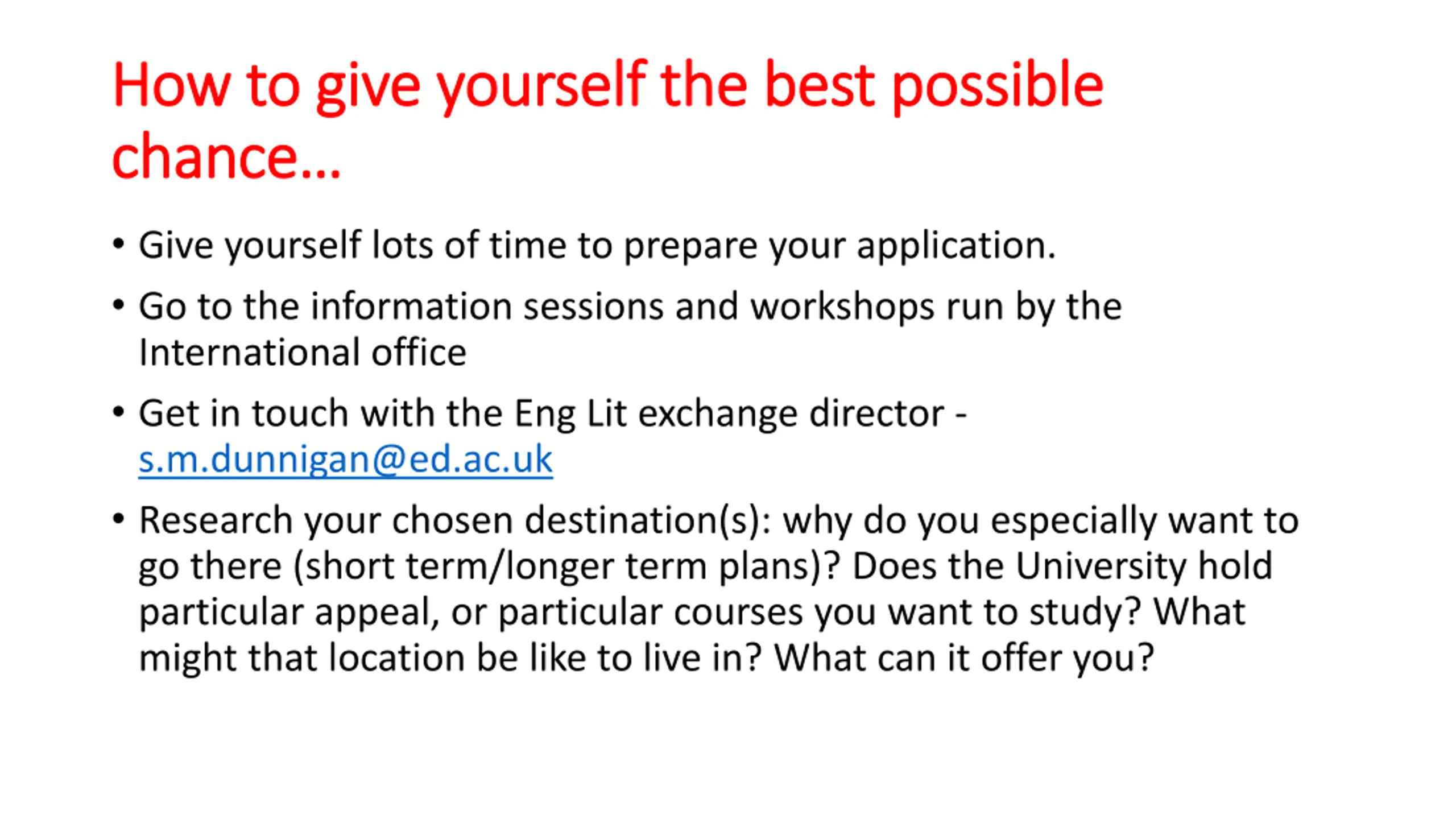 How to give yourself the best possible chance…

• Give yourself lots of time to prepare your application.

• Go to the information sessions and workshops run by the International office

• Get in touch with the Eng Lit exchange director - s.m.dunnigan@ed.ac.uk

• Research your chosen destination(s): why do you especially want to go there (short term/longer term plans)? Does the University hold particular appeal, or particular courses you want to study? What might that location be like to live in? What can it offer you?